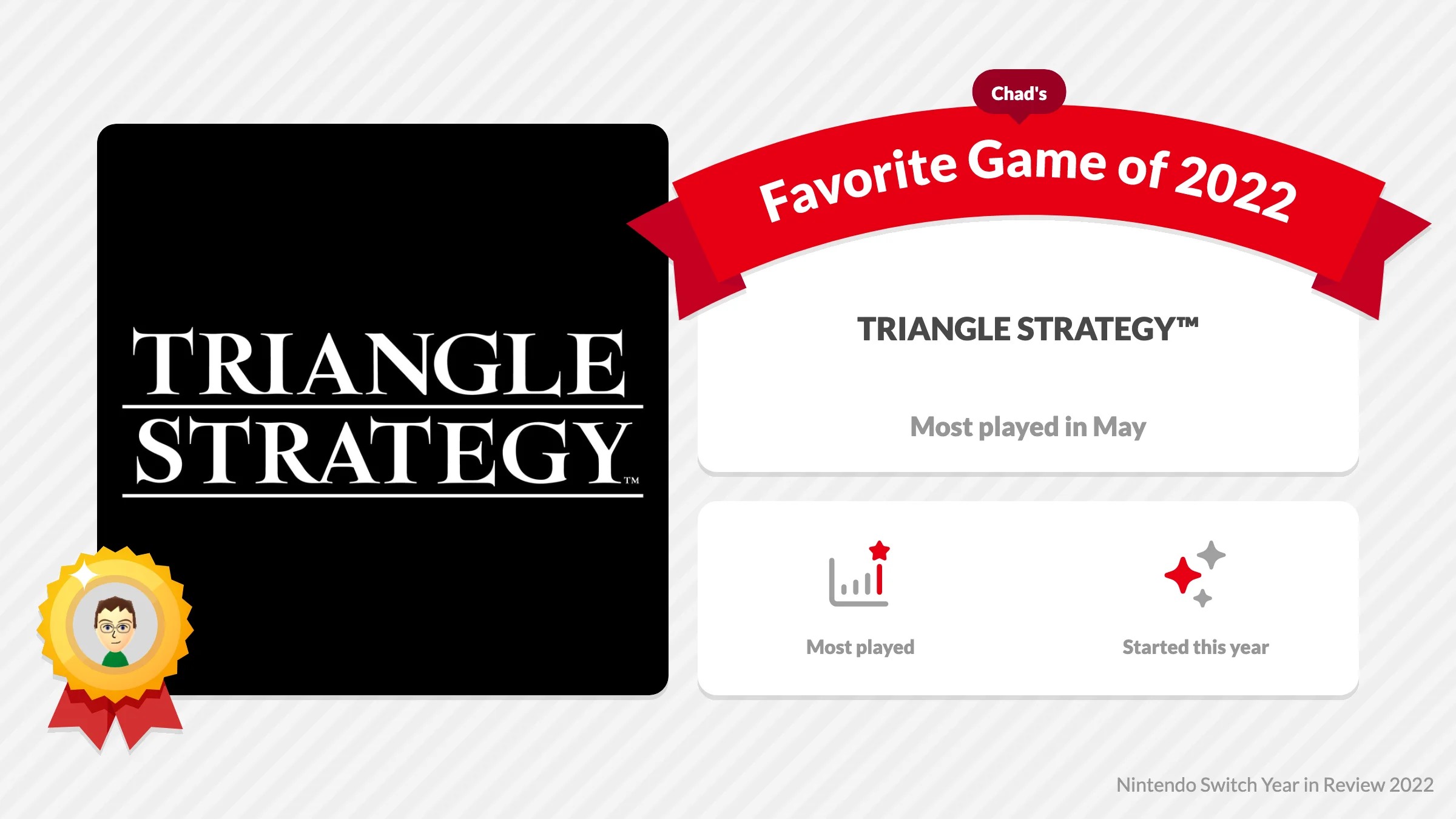 TRIANGLE STRATEGY™

Chad's

Favorite Game of 2022

TRIANGLE STRATEGY™

Most played in May

Most played

Started this year

Nintendo Switch Year in Review 2022